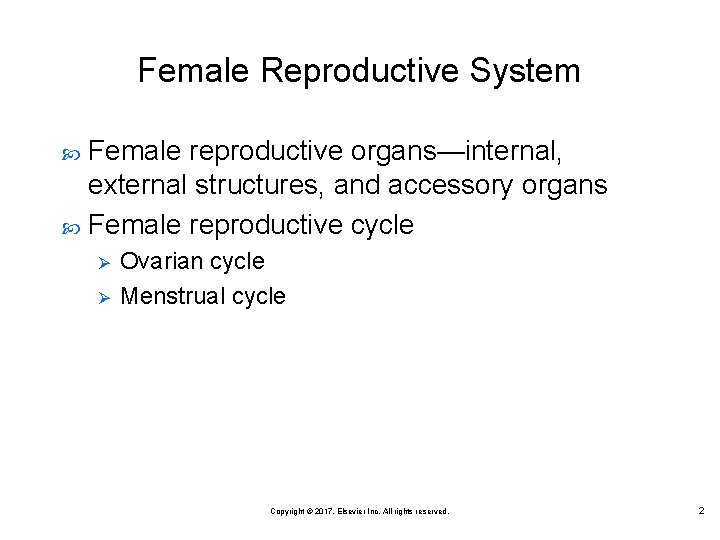 Female Reproductive System

Female reproductive organs—internal, external structures, and accessory organs

Female reproductive cycle

Ovarian cycle

Menstrual cycle

Copyright © 2017, Elsevier Inc. All rights reserved.

2